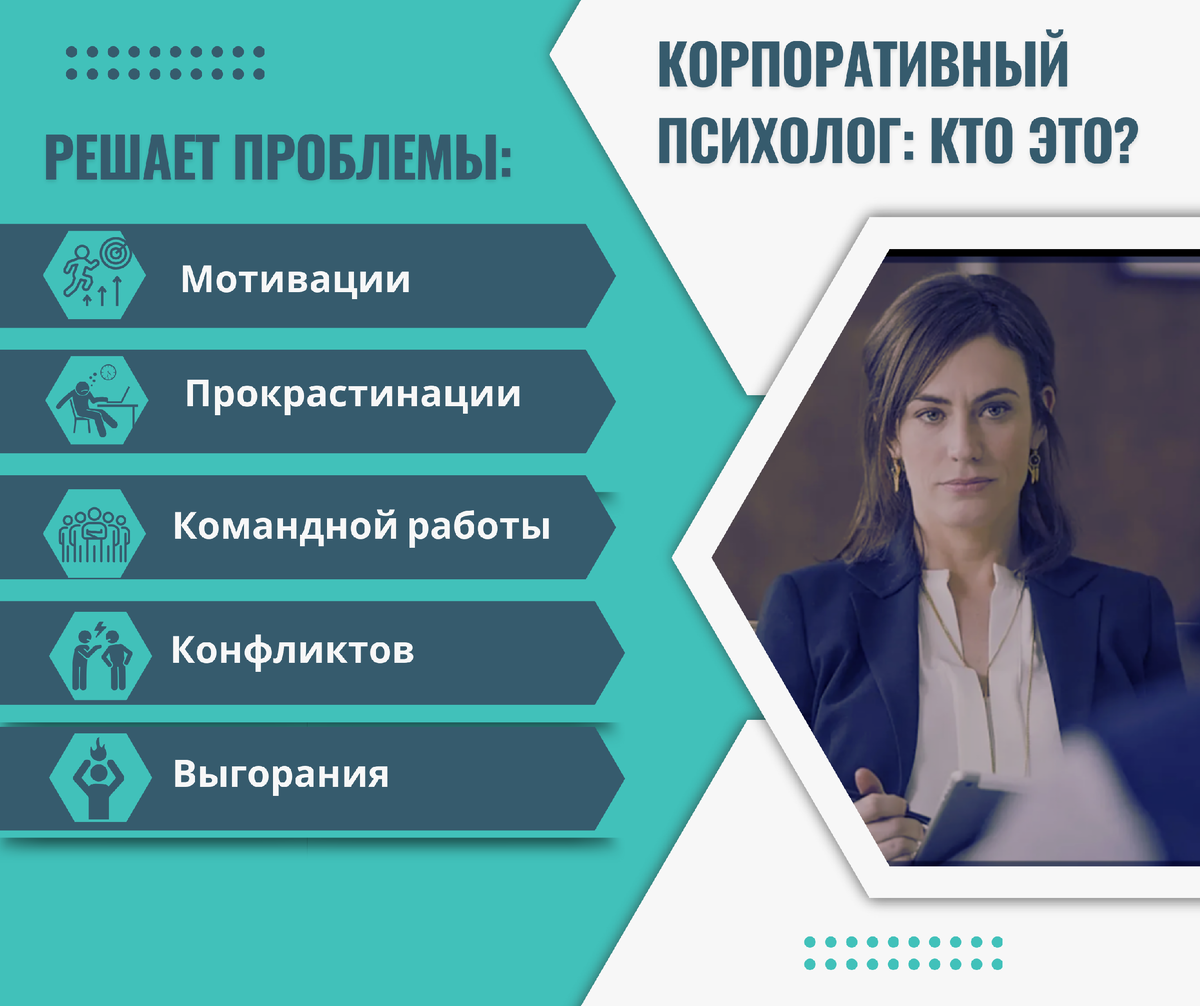 КОРПОРАТИВНЫЙ ПСИХОЛОГ: КТО ЭТО?

РЕШАЕТ ПРОБЛЕМЫ:

Мотивации

Прокрастинации

Командной работы

Конфликтов

Выгорания